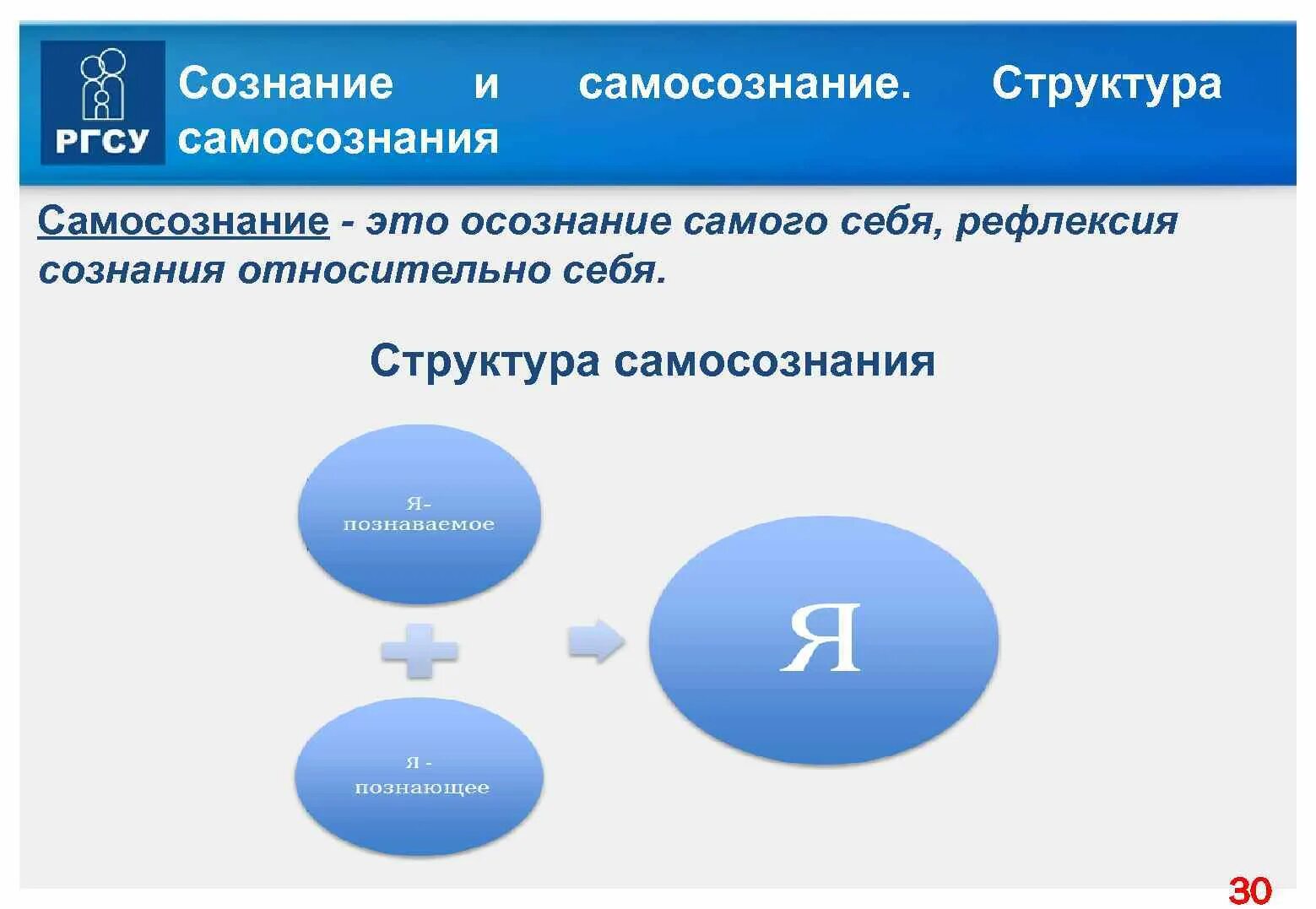 РГСУ

Сознание и самосознание. Структура самосознания

Самосознание - это осознание самого себя, рефлексия сознания относительно себя.

Структура самосознания

Я-
познаваемое

Я -
познающее

Я

30